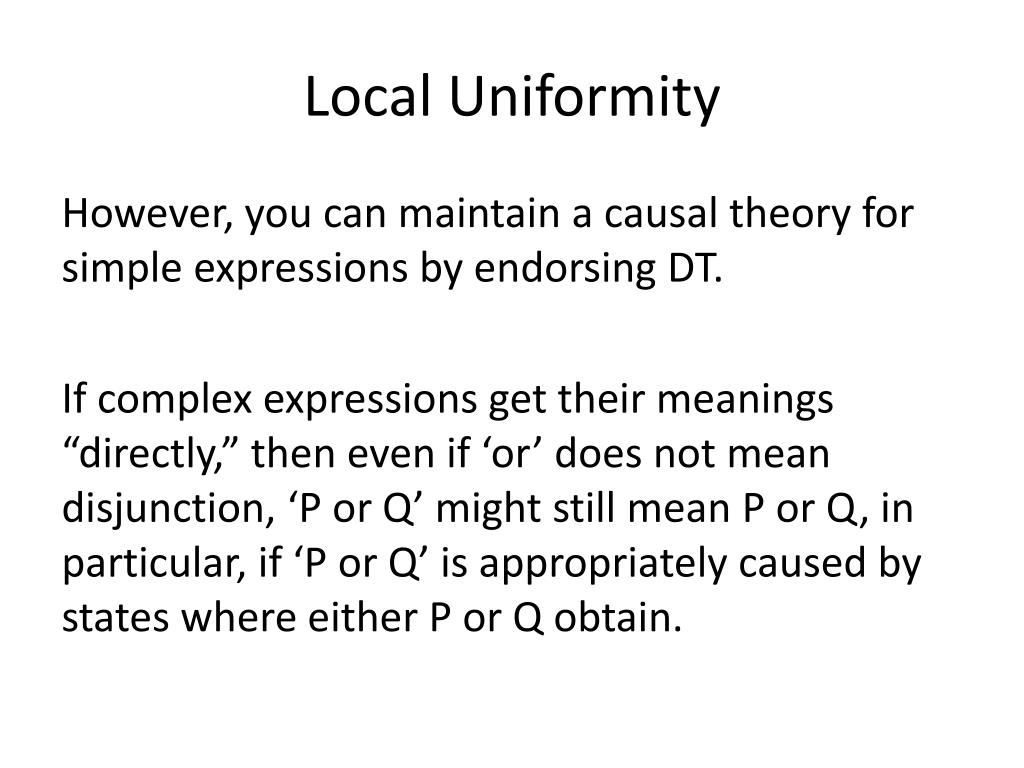 Local Uniformity

However, you can maintain a causal theory for simple expressions by endorsing DT.

If complex expressions get their meanings “directly,” then even if ‘or’ does not mean disjunction, ‘P or Q’ might still mean P or Q, in particular, if ‘P or Q’ is appropriately caused by states where either P or Q obtain.